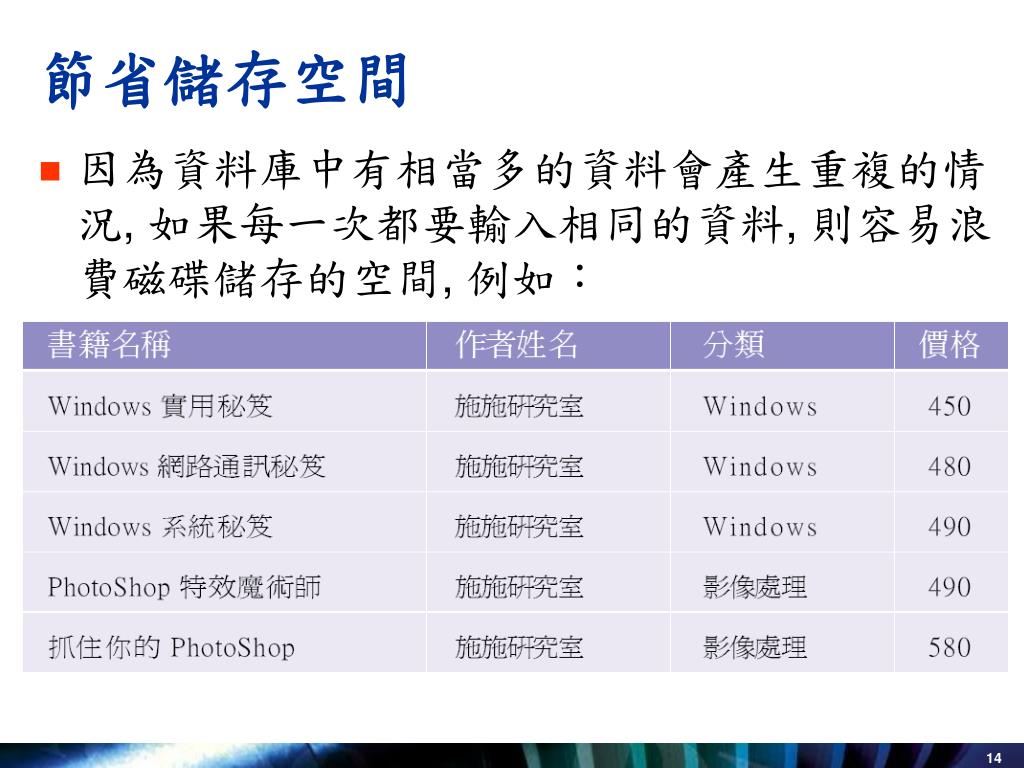 節省儲存空間

因為資料庫中有相當多的資料會產生重複的情況, 如果每一次都要輸入相同的資料, 則容易浪費磁碟儲存的空間, 例如：

| 書籍名稱 | 作者姓名 | 分類 | 價格 |
|---|---|---|---|
| Windows 實用秘笈 | 施施研究室 | Windows | 450 |
| Windows 網路通訊秘笈 | 施施研究室 | Windows | 480 |
| Windows 系統秘笈 | 施施研究室 | Windows | 490 |
| PhotoShop 特效魔術師 | 施施研究室 | 影像處理 | 490 |
| 抓住你的 PhotoShop | 施施研究室 | 影像處理 | 580 |

14